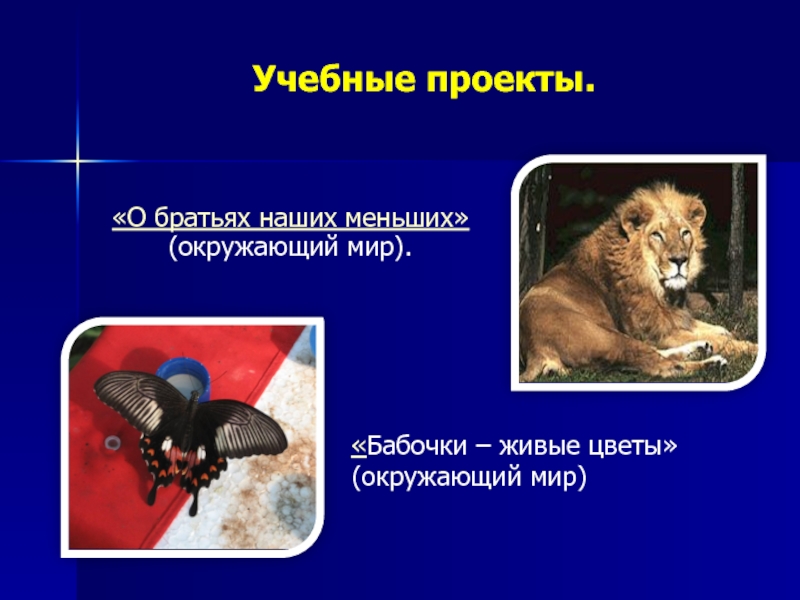 Учебные проекты.

«О братьях наших меньших» (окружающий мир).

«Бабочки – живые цветы» (окружающий мир)